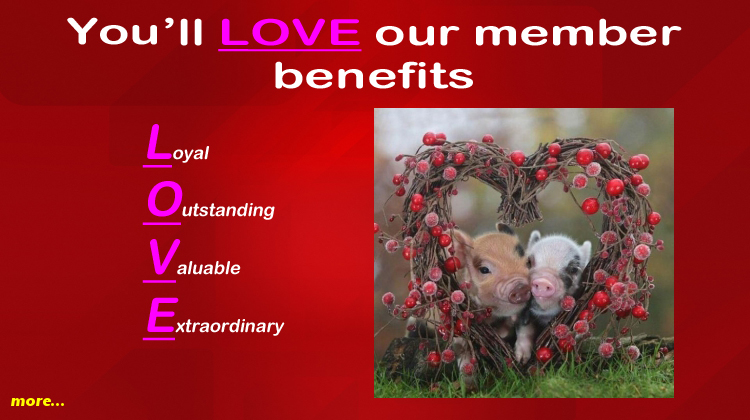 You'll LOVE our member benefits

Loyal

Outstanding

Valuable

Extraordinary

more...